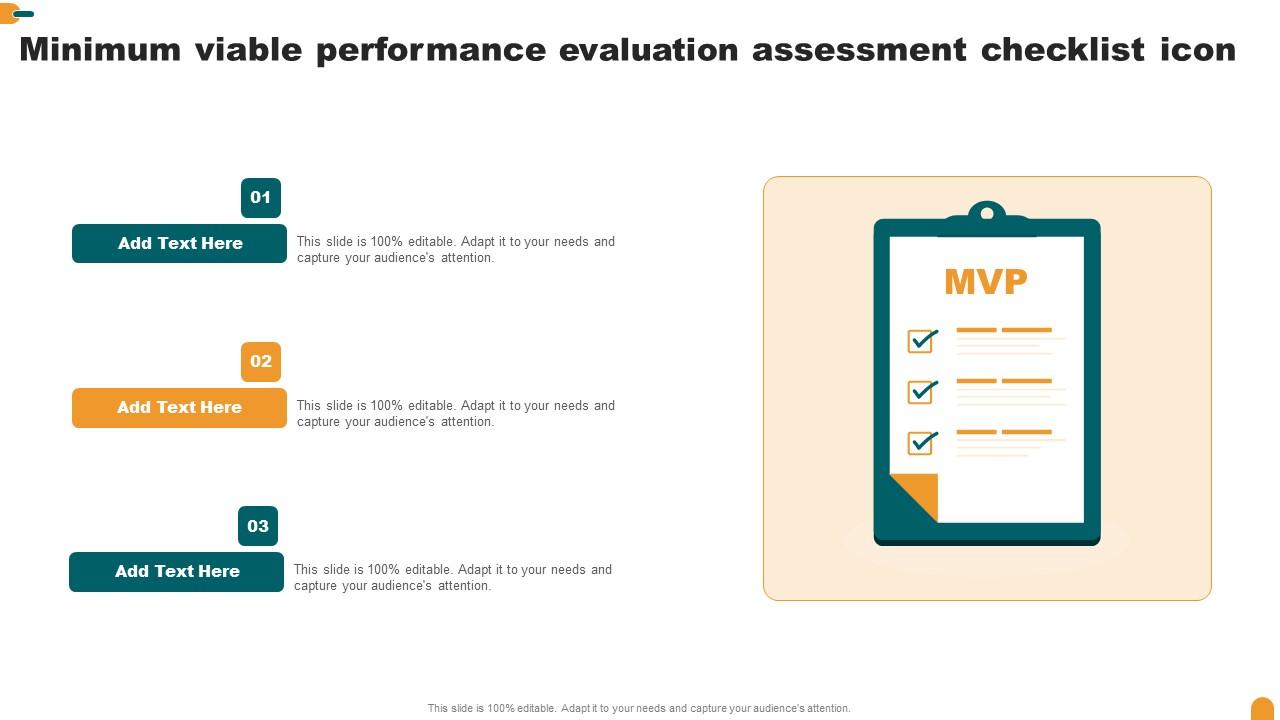 Minimum viable performance evaluation assessment checklist icon

01

Add Text Here

This slide is 100% editable. Adapt it to your needs and capture your audience's attention.

02

Add Text Here

This slide is 100% editable. Adapt it to your needs and capture your audience's attention.

03

Add Text Here

This slide is 100% editable. Adapt it to your needs and capture your audience's attention.

MVP

This slide is 100% editable. Adapt it to your needs and capture your audience's attention.